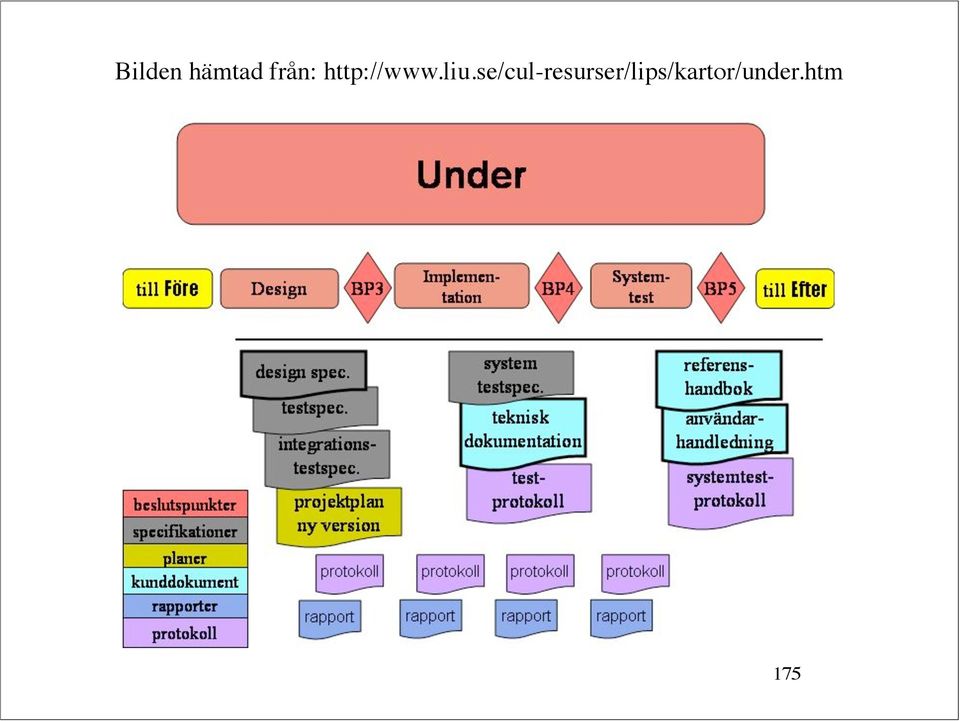 Bilden hämtad från: http://www.liu.se/cul-resurser/lips/kartor/under.htm

Under

till Före

Design

BP3

Implementation

BP4

Systemtest

BP5

till Efter

design spec.

testspec.

integrationstestspec.

projektplan ny version

system testspec.

teknisk dokumentation

testprotokoll

referenshandbok

användarhandledning

systemtestprotokoll

beslutspunkter
specifikationer
planer
kunddokument
rapporter
protokoll

protokoll
protokoll
protokoll
protokoll

rapport
rapport
rapport
rapport

175